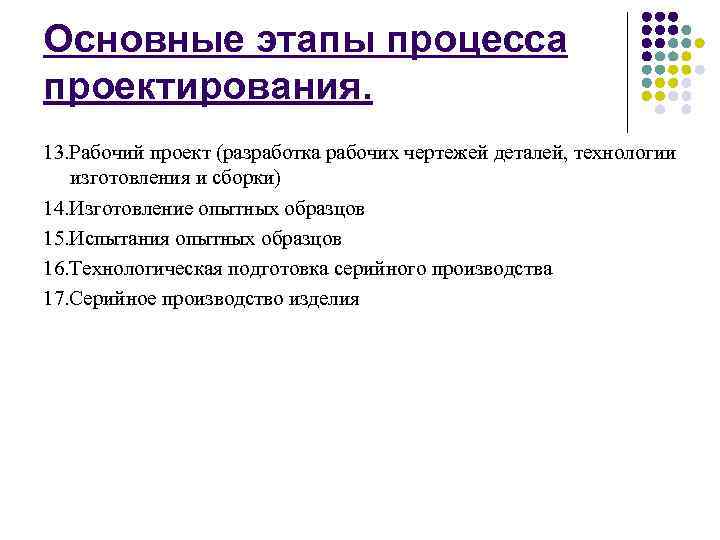 Основные этапы процесса проектирования.

13.Рабочий проект (разработка рабочих чертежей деталей, технологии изготовления и сборки)

14.Изготовление опытных образцов

15.Испытания опытных образцов

16.Технологическая подготовка серийного производства

17.Серийное производство изделия